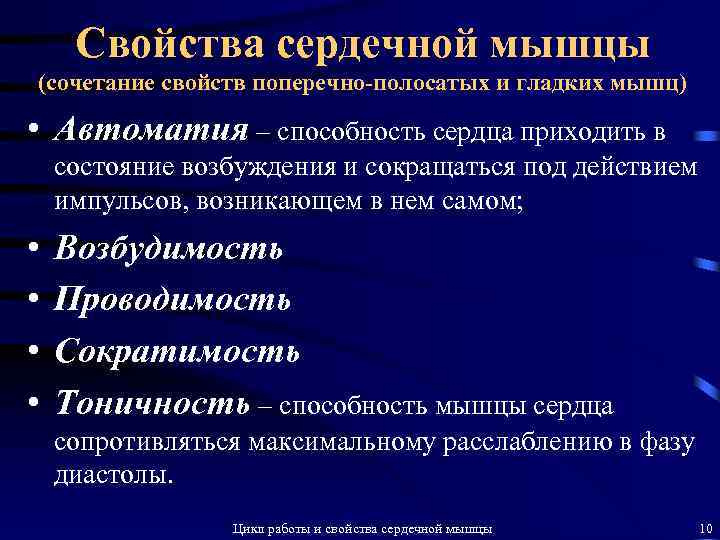 Свойства сердечной мышцы
(сочетание свойств поперечно-полосатых и гладких мышц)

• Автоматия – способность сердца приходить в состояние возбуждения и сокращаться под действием импульсов, возникающем в нем самом;
• Возбудимость
• Проводимость
• Сократимость
• Тоничность – способность мышцы сердца сопротивляться максимальному расслаблению в фазу диастолы.

Цикл работы и свойства сердечной мышцы

10